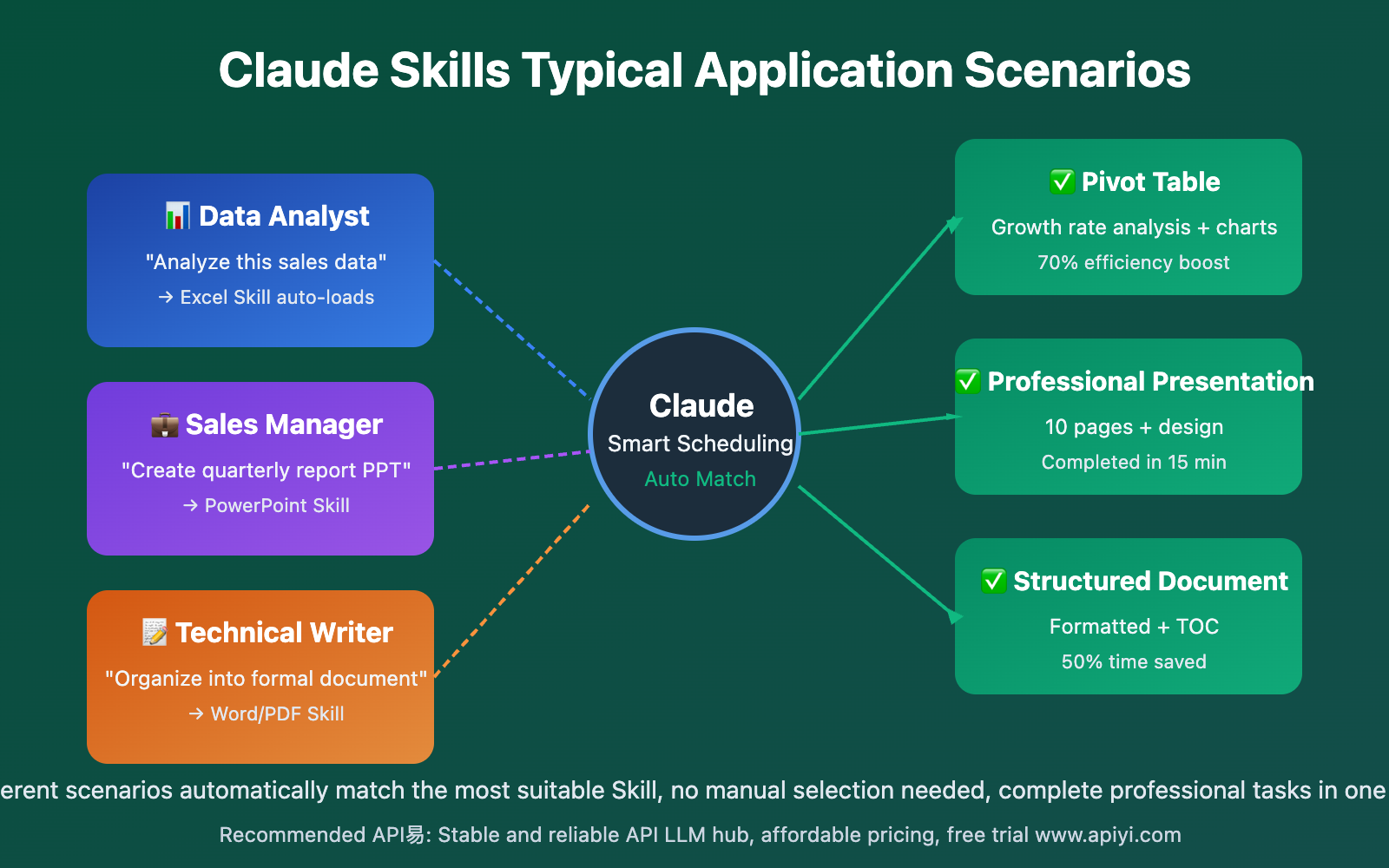 Claude Skills Typical Application Scenarios

📊 Data Analyst
"Analyze this sales data"
→ Excel Skill auto-loads

💼 Sales Manager
"Create quarterly report PPT"
→ PowerPoint Skill

📝 Technical Writer
"Organize into formal document"
→ Word/PDF Skill

Claude
Smart Scheduling
Auto Match

✅ Pivot Table
Growth rate analysis + charts
70% efficiency boost

✅ Professional Presentation
10 pages + design
Completed in 15 min

✅ Structured Document
Formatted + TOC
50% time saved

erent scenarios automatically match the most suitable Skill, no manual selection needed, complete professional tasks in one

Recommended API易: Stable and reliable API LLM hub, affordable pricing, free trial www.apiyi.com